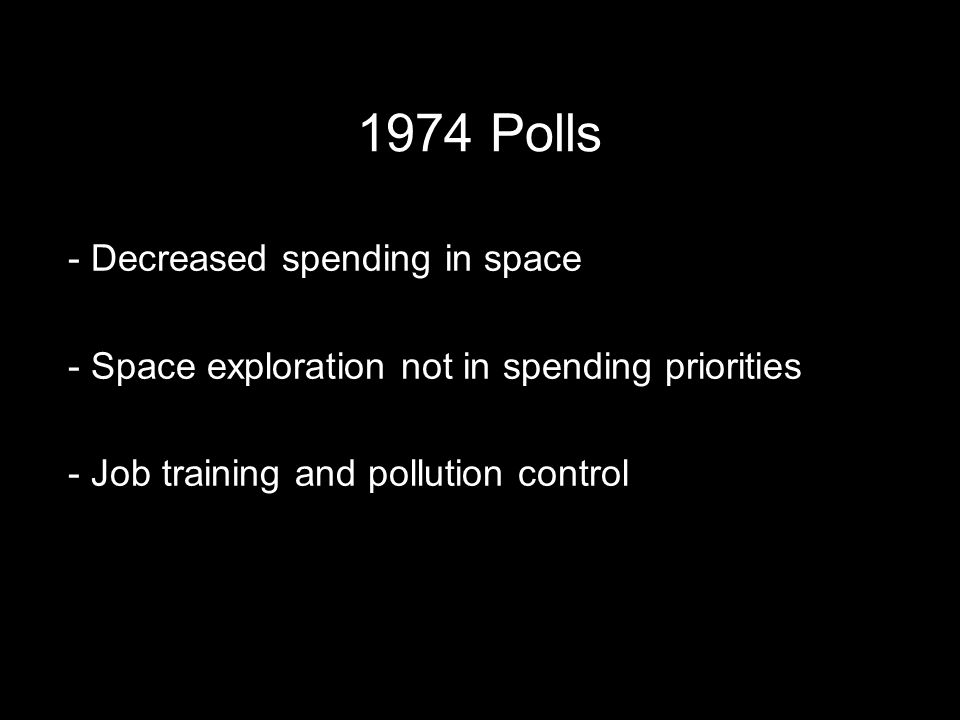 1974 Polls

- Decreased spending in space

- Space exploration not in spending priorities

- Job training and pollution control